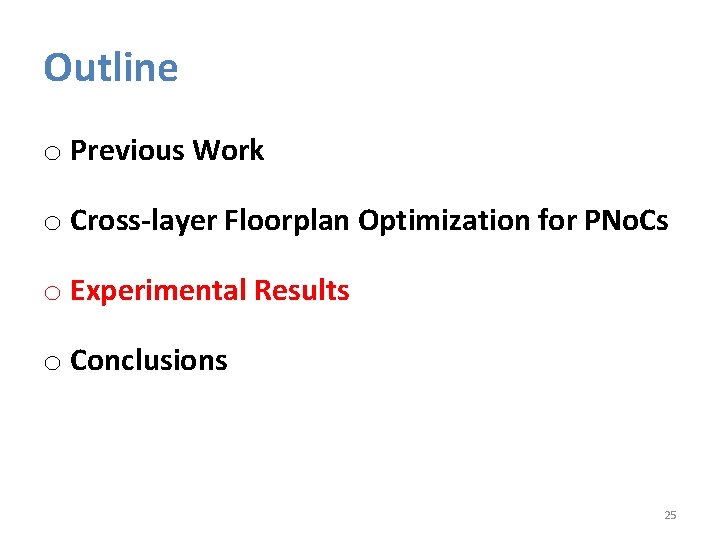 Outline

o Previous Work

o Cross-layer Floorplan Optimization for PNoCs

o Experimental Results

o Conclusions

25